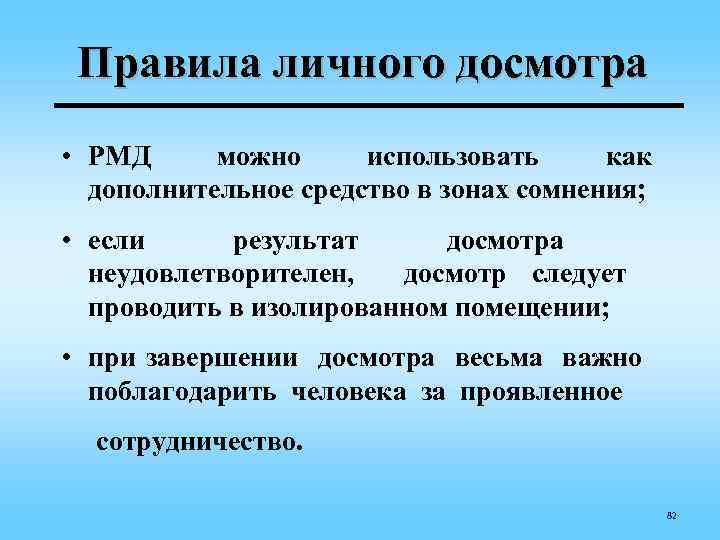 Правила личного досмотра

• РМД можно использовать как дополнительное средство в зонах сомнения;

• если результат досмотра неудовлетворителен, досмотр следует проводить в изолированном помещении;

• при завершении досмотра весьма важно поблагодарить человека за проявленное сотрудничество.

82